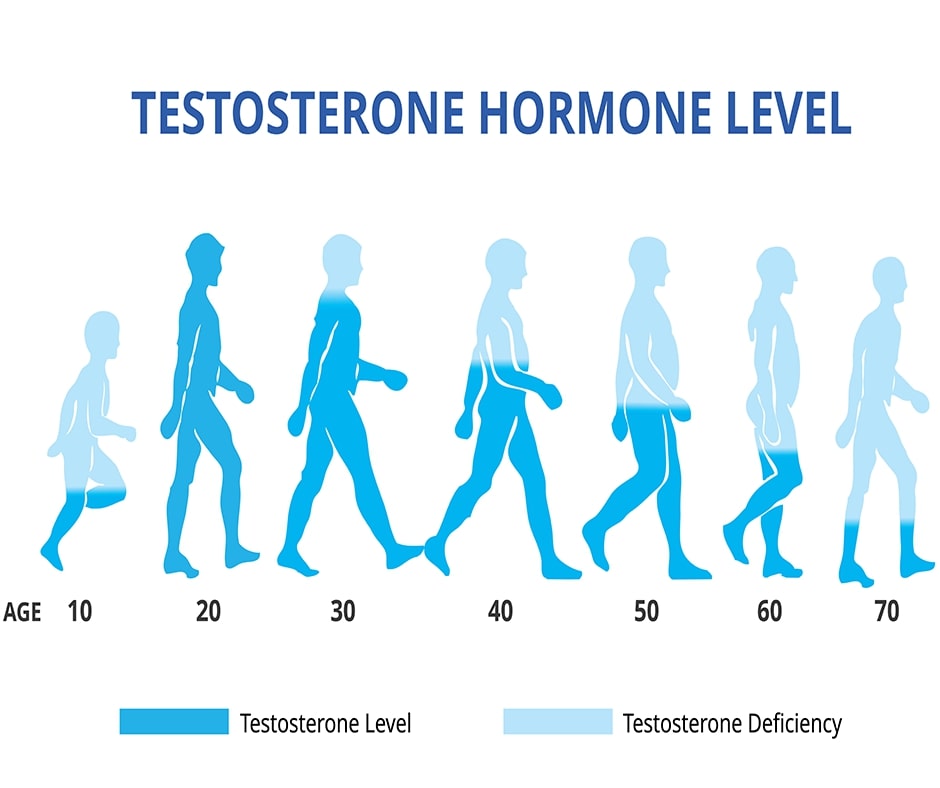 TESTOSTERONE HORMONE LEVEL

AGE 10 20 30 40 50 60 70

Testosterone Level

Testosterone Deficiency